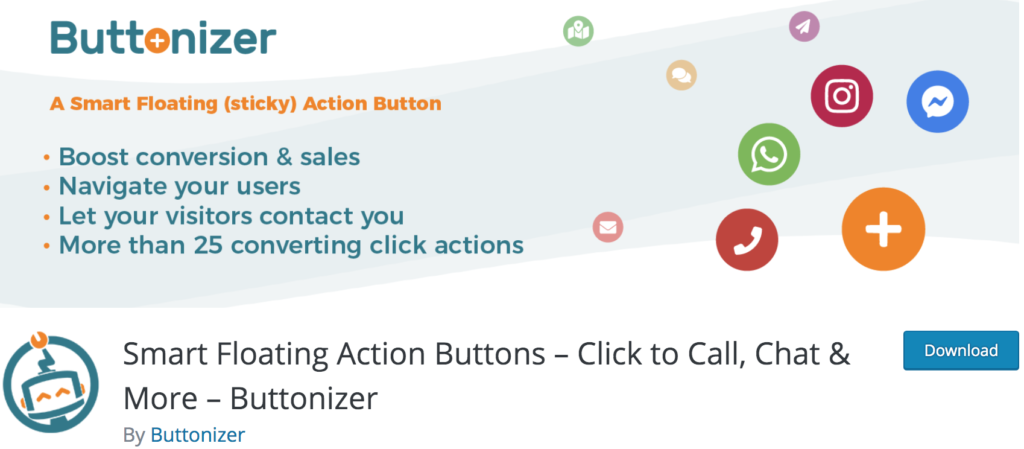 Buttonizer

A Smart Floating (sticky) Action Button

• Boost conversion & sales
• Navigate your users
• Let your visitors contact you
• More than 25 converting click actions

Smart Floating Action Buttons – Click to Call, Chat & More – Buttonizer

By Buttonizer

Download